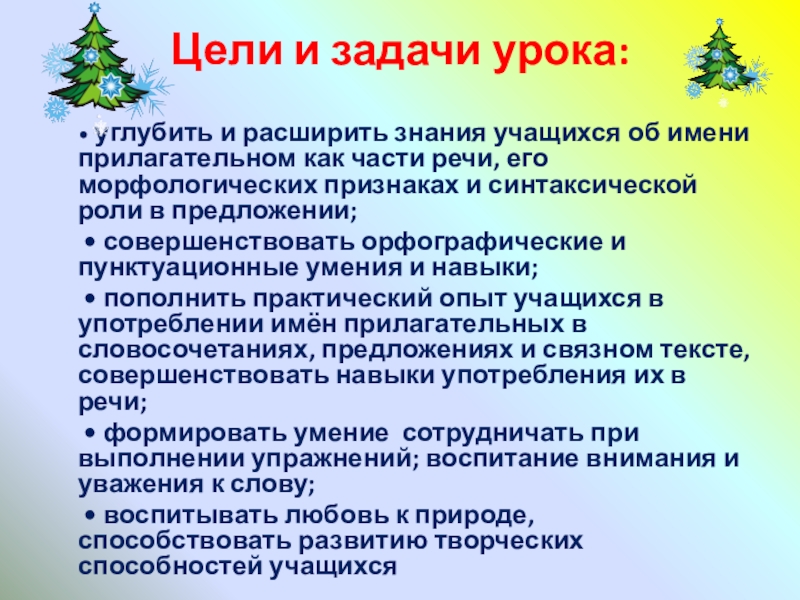 Цели и задачи урока:

• углубить и расширить знания учащихся об имени прилагательном как части речи, его морфологических признаках и синтаксической роли в предложении;

• совершенствовать орфографические и пунктуационные умения и навыки;

• пополнить практический опыт учащихся в употреблении имён прилагательных в словосочетаниях, предложениях и связном тексте, совершенствовать навыки употребления их в речи;

• формировать умение сотрудничать при выполнении упражнений; воспитание внимания и уважения к слову;

• воспитывать любовь к природе, способствовать развитию творческих способностей учащихся